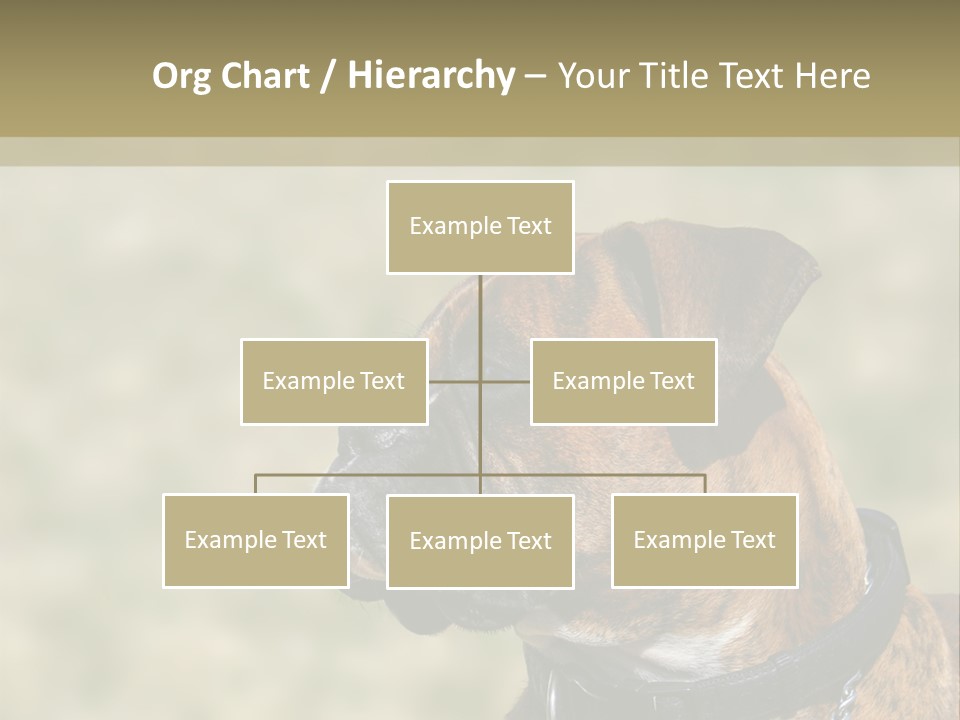 Org Chart / Hierarchy – Your Title Text Here

Example Text

Example Text

Example Text

Example Text

Example Text

Example Text